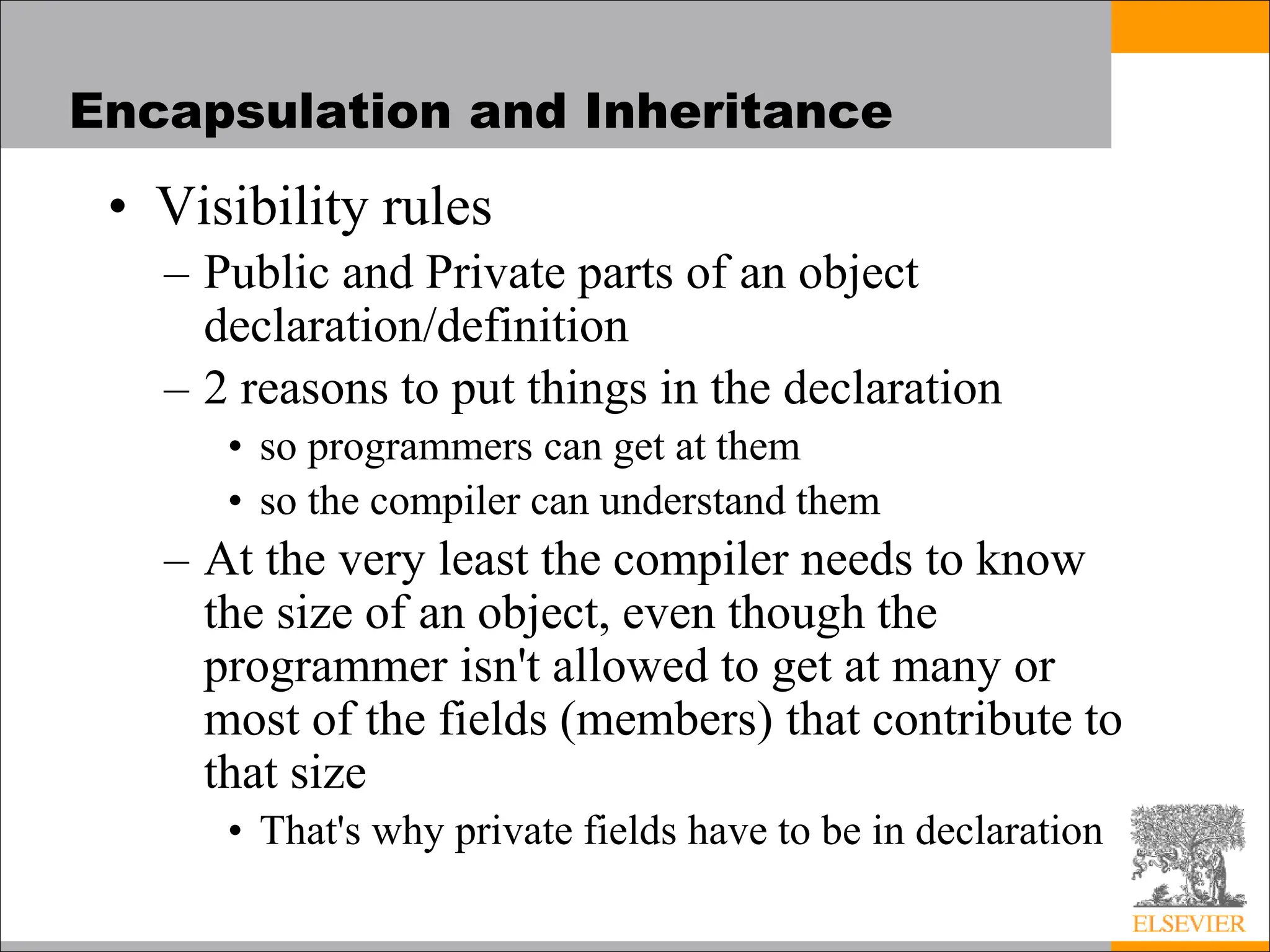 Encapsulation and Inheritance

• Visibility rules
– Public and Private parts of an object declaration/definition
– 2 reasons to put things in the declaration
• so programmers can get at them
• so the compiler can understand them
– At the very least the compiler needs to know the size of an object, even though the programmer isn't allowed to get at many or most of the fields (members) that contribute to that size
• That's why private fields have to be in declaration

ELSEVIER